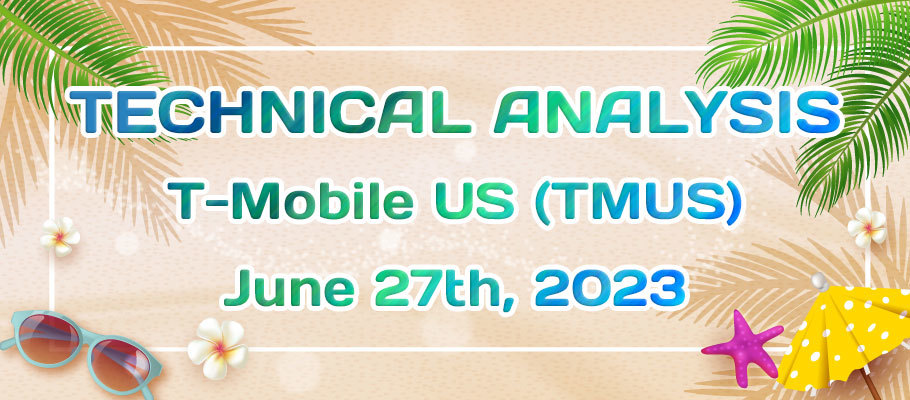 TECHNICAL ANALYSIS
T-Mobile US (TMUS)
June 27th, 2023